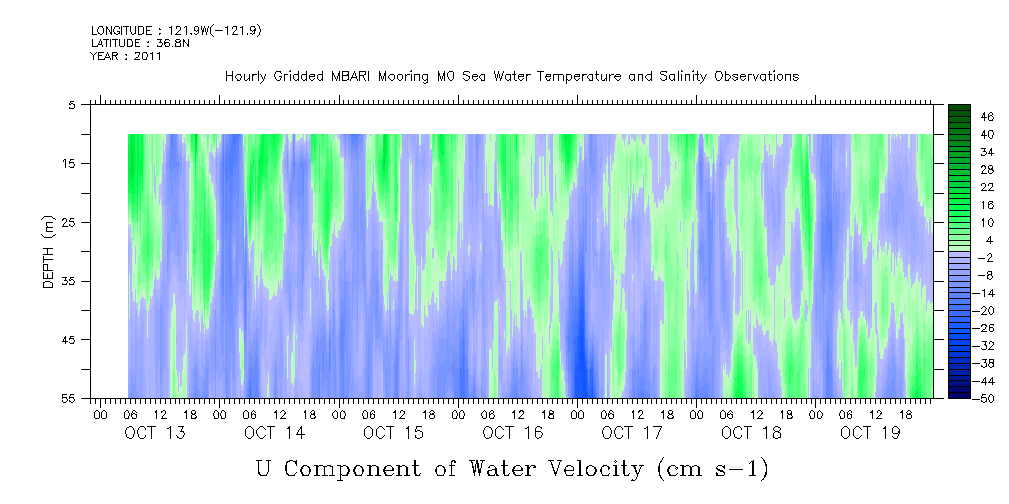 LONGITUDE : 121.9W(-121.9)
LATITUDE : 36.8N
YEAR : 2011

Hourly Gridded MBARI Mooring M0 Sea Water Temperature and Salinity Observations

DEPTH (m)

5
15
25
35
45
55

46
40
34
28
22
16
10
4
-2
-8
-14
-20
-26
-32
-38
-44
-50

00 06 12 18 00 06 12 18 00 06 12 18 00 06 12 18 00 06 12 18 00 06 12 18 00 06 12 18

OCT 13 OCT 14 OCT 15 OCT 16 OCT 17 OCT 18 OCT 19

U Component of Water Velocity (cm s-1)